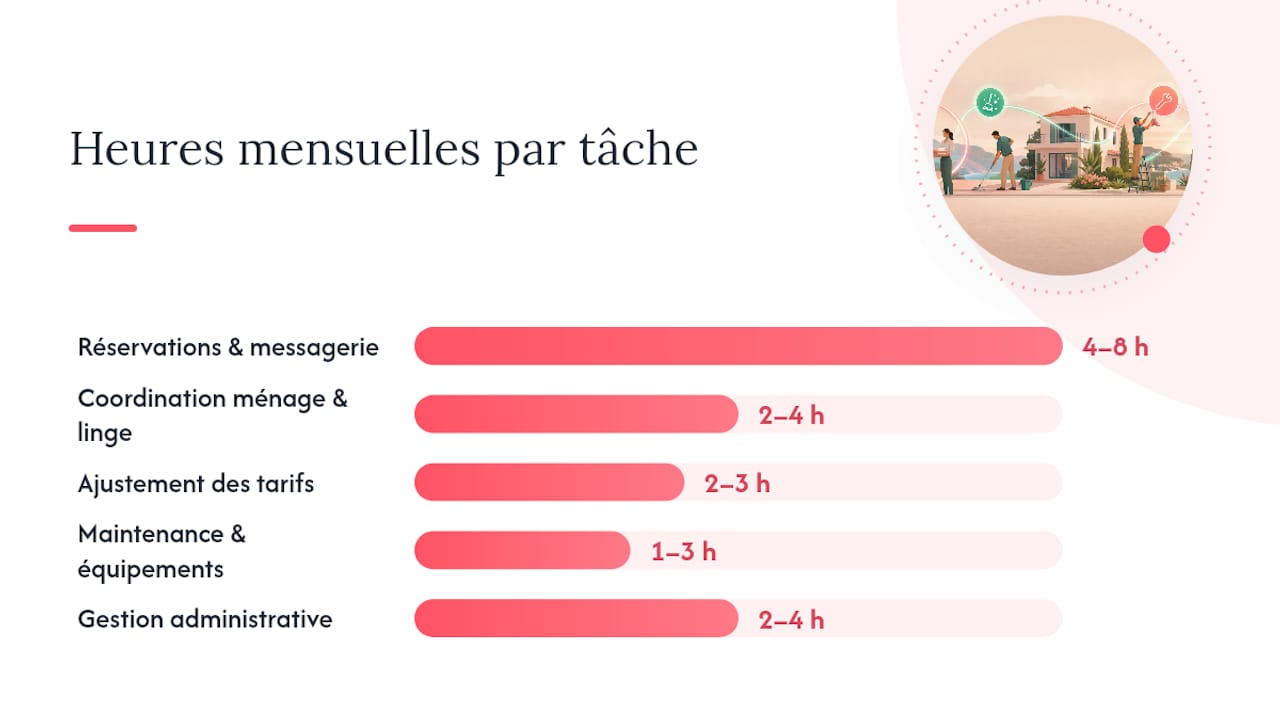 Heures mensuelles par tâche

Réservations & messagerie 4–8 h

Coordination ménage & linge 2–4 h

Ajustement des tarifs 2–3 h

Maintenance & équipements 1–3 h

Gestion administrative 2–4 h